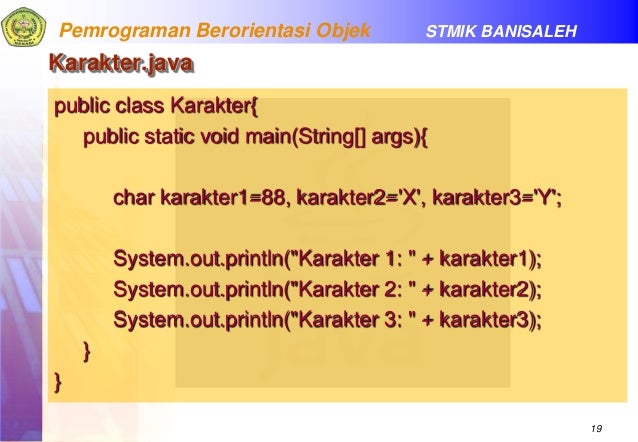 Pemrograman Berorientasi Objek STMIK BANISALEH

Karakter.java

public class Karakter{
public static void main(String[] args){

char karakter1=88, karakter2='X', karakter3='Y';

System.out.println("Karakter 1: " + karakter1);
System.out.println("Karakter 2: " + karakter2);
System.out.println("Karakter 3: " + karakter3);
}
}

19